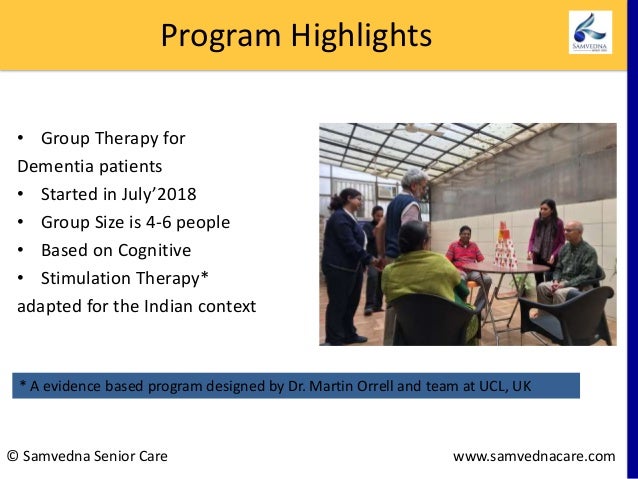 Program Highlights

SAMVEDNA

• Group Therapy for Dementia patients
• Started in July'2018
• Group Size is 4-6 people
• Based on Cognitive
• Stimulation Therapy* adapted for the Indian context

* A evidence based program designed by Dr. Martin Orrell and team at UCL, UK

© Samvedna Senior Care

www.samvednacare.com